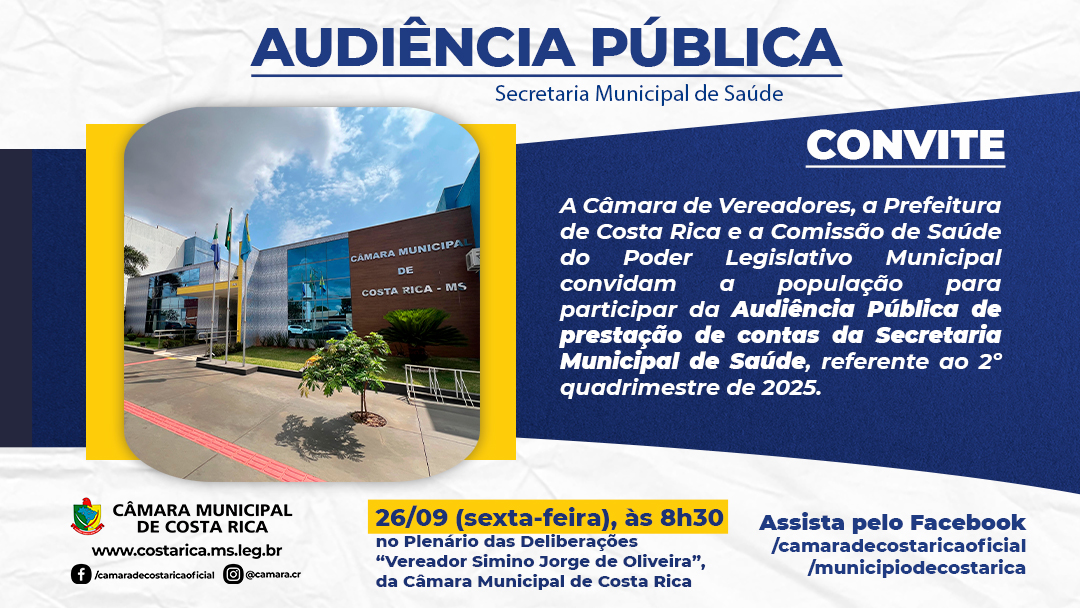 AUDIÊNCIA PÚBLICA
Secretaria Municipal de Saúde

CÂMARA MUNICIPAL DE COSTA RICA - MS

CONVITE

A Câmara de Vereadores, a Prefeitura de Costa Rica e a Comissão de Saúde do Poder Legislativo Municipal convidam a população para participar da Audiência Pública de prestação de contas da Secretaria Municipal de Saúde, referente ao 2° quadrimestre de 2025.

CÂMARA MUNICIPAL DE COSTA RICA
www.costarica.ms.leg.br
/camaradecostaricaoficial @camara.cr

26/09 (sexta-feira), às 8h30
no Plenário das Deliberações "Vereador Simino Jorge de Oliveira", da Câmara Municipal de Costa Rica

Assista pelo Facebook
/camaradecostaricaoficial
/municipiodecostarica